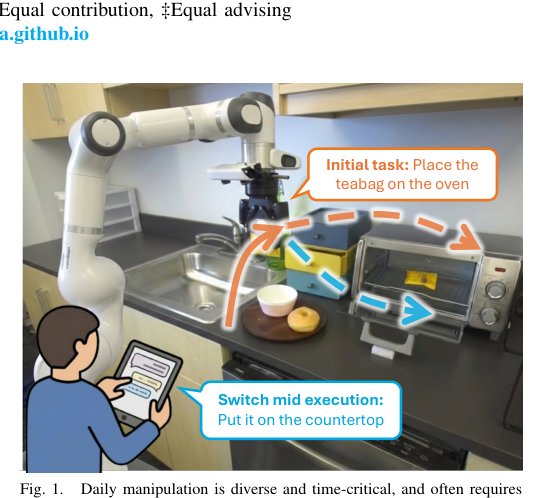 Equal contribution, ‡Equal advising
a.github.io

Initial task: Place the teabag on the oven

Switch mid execution: Put it on the countertop

Fig. 1. Daily manipulation is diverse and time-critical, and often requires